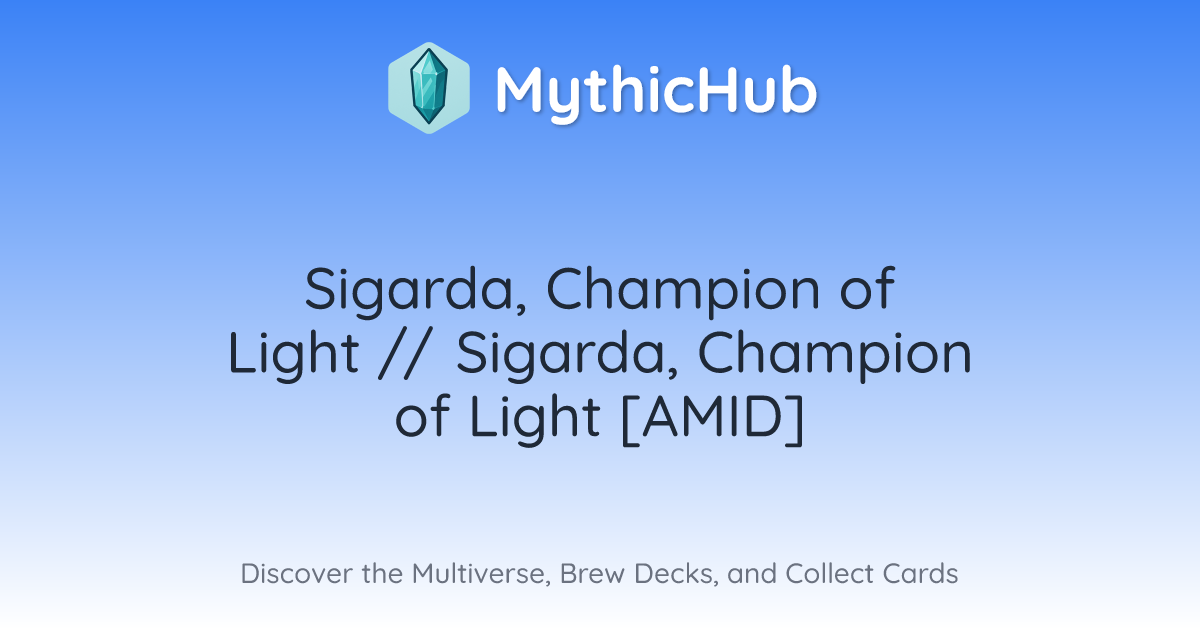 MythicHub

Sigarda, Champion of Light // Sigarda, Champion of Light [AMID]

Discover the Multiverse, Brew Decks, and Collect Cards